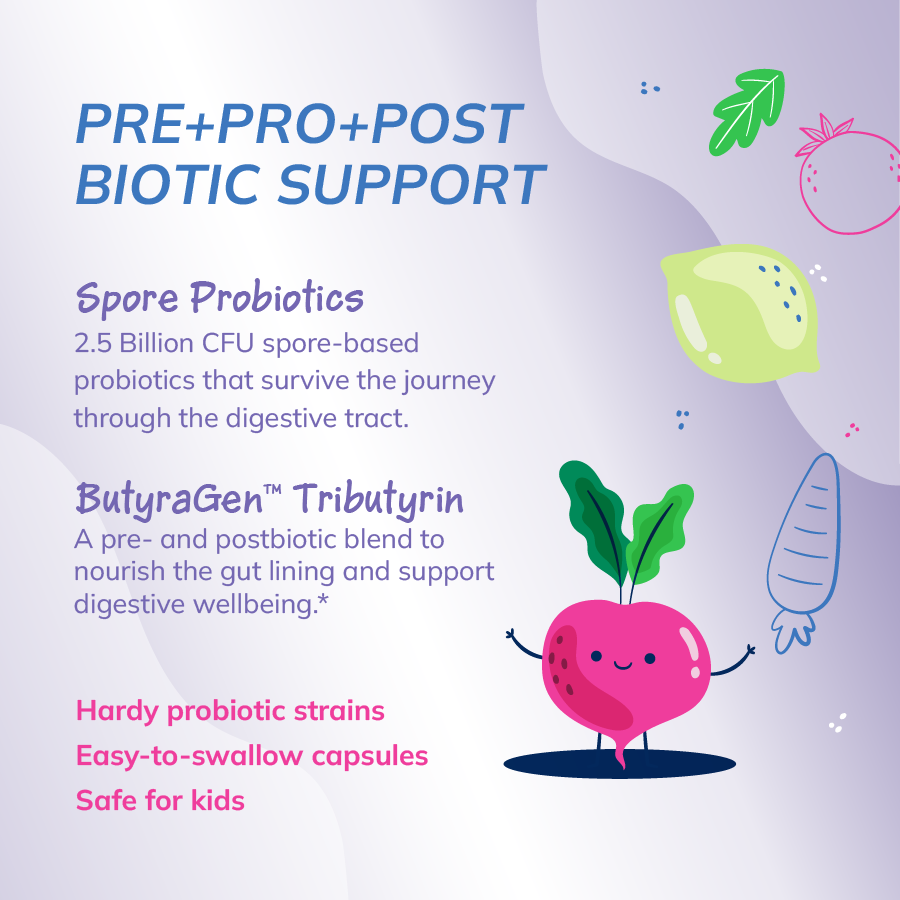 PRE+PRO+POST BIOTIC SUPPORT

Spore Probiotics
2.5 Billion CFU spore-based probiotics that survive the journey through the digestive tract.

ButyraGen™ Tributyrin
A pre- and postbiotic blend to nourish the gut lining and support digestive wellbeing.*

Hardy probiotic strains
Easy-to-swallow capsules
Safe for kids